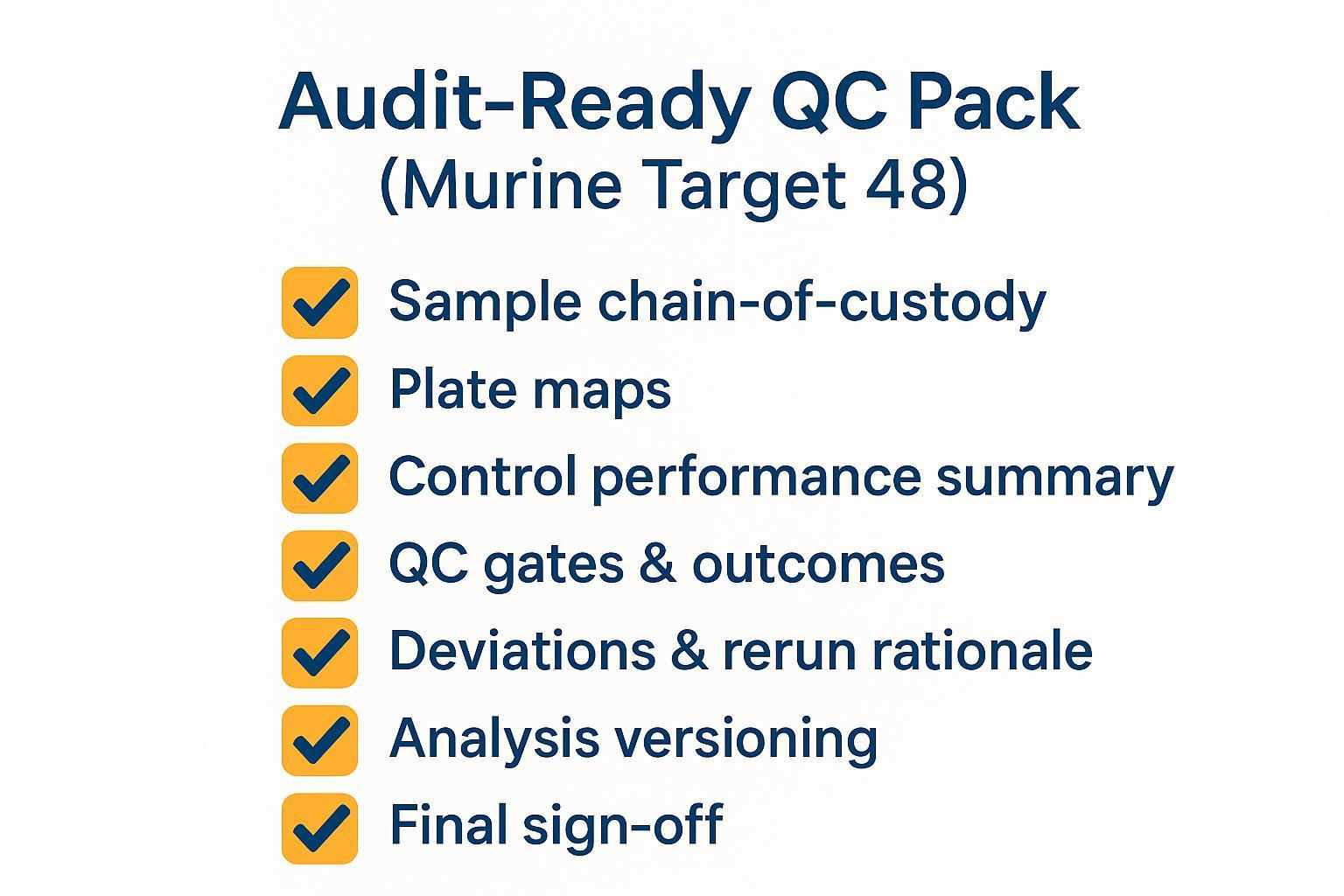 Audit-Ready QC Pack
(Murine Target 48)

Sample chain-of-custody
Plate maps
Control performance summary
QC gates & outcomes
Deviations & rerun rationale
Analysis versioning
Final sign-off